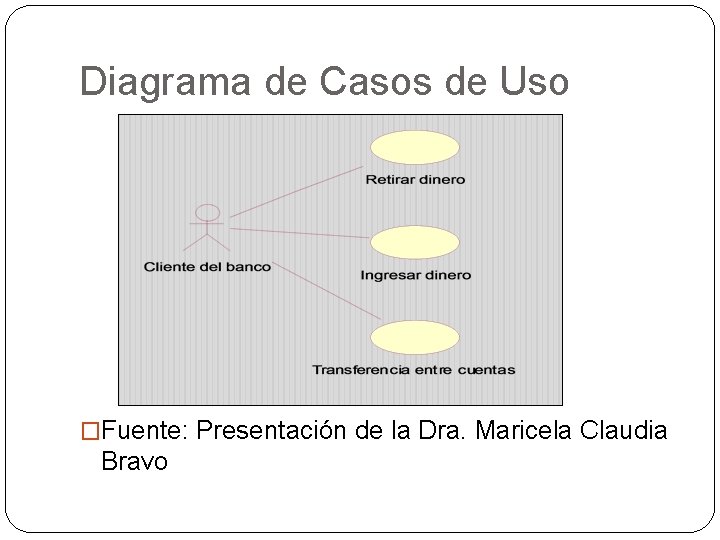 Diagrama de Casos de Uso

Retirar dinero

Cliente del banco

Ingresar dinero

Transferencia entre cuentas

□Fuente: Presentación de la Dra. Maricela Claudia Bravo